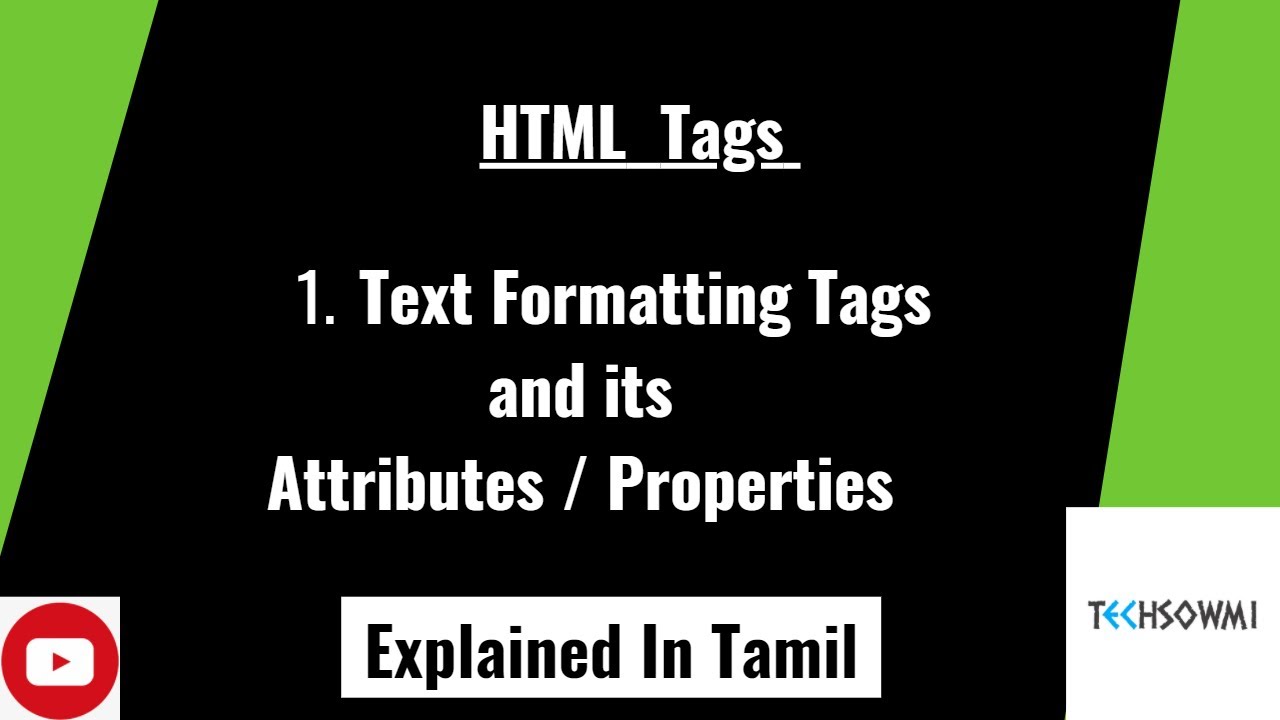 HTML Tags

1. Text Formatting Tags and its Attributes / Properties

Explained In Tamil

TECHSOWMI